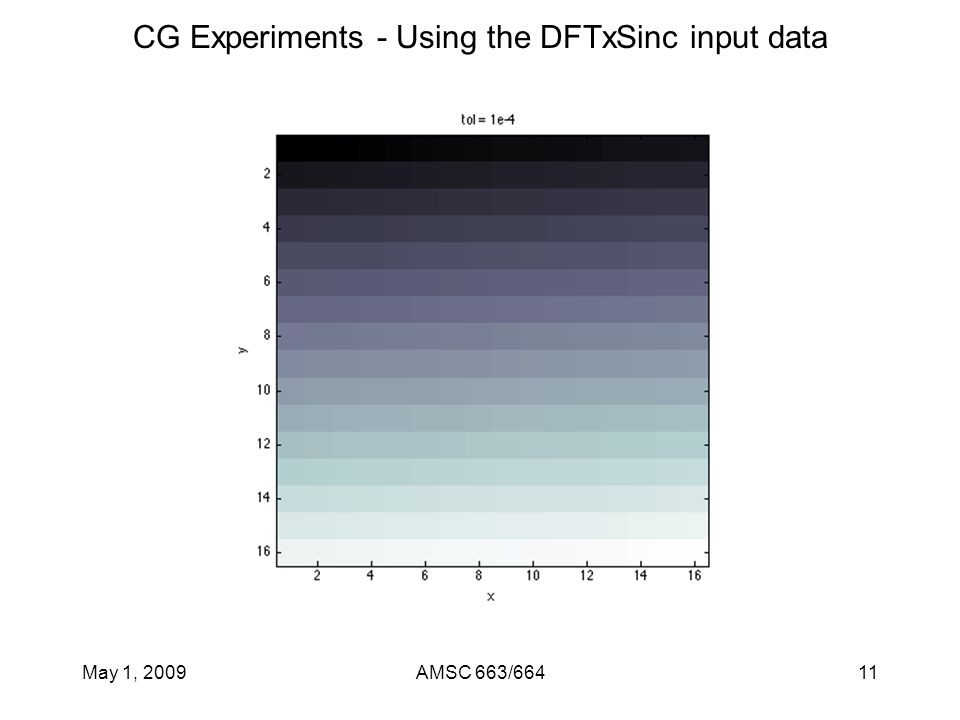 CG Experiments - Using the DFTxSinc input data

tol = 1e-4

2
4
6
8
10
12
14
16

y

2 4 6 8 10 12 14 16

x

May 1, 2009

AMSC 663/664

11